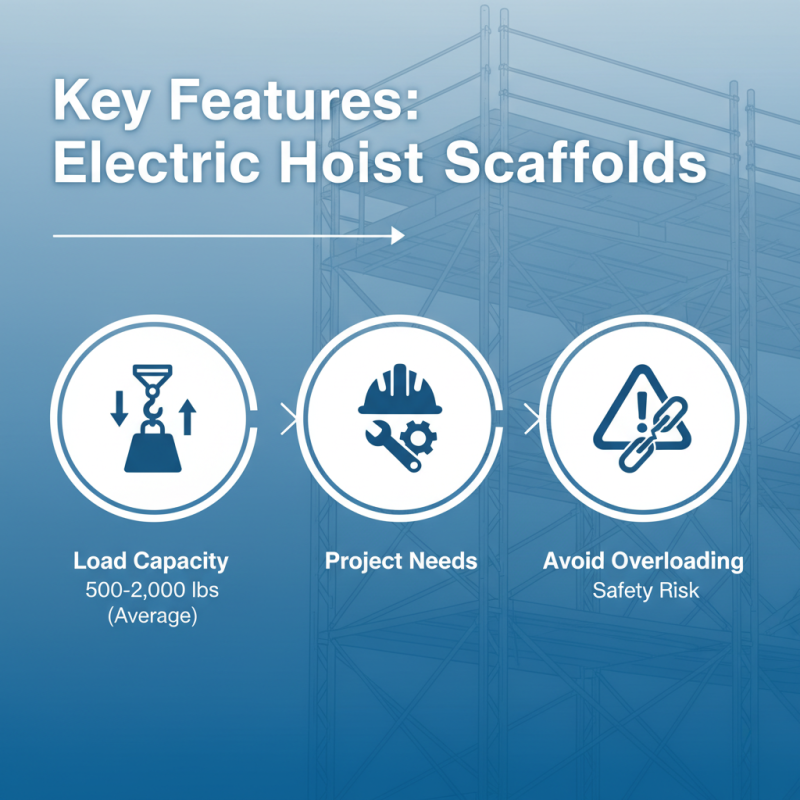 Key Features:
Electric Hoist Scaffolds

Load Capacity
500-2,000 lbs
(Average)

Project Needs

Avoid Overloading
Safety Risk